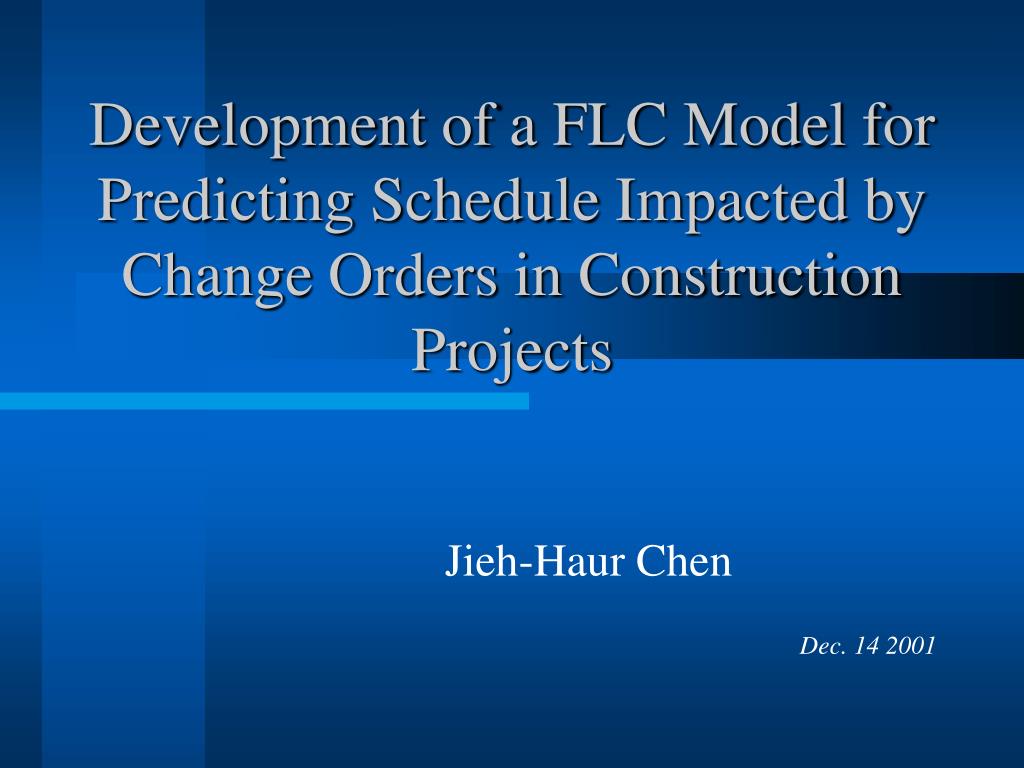 Development of a FLC Model for Predicting Schedule Impacted by Change Orders in Construction Projects

Jieh-Haur Chen

Dec. 14 2001